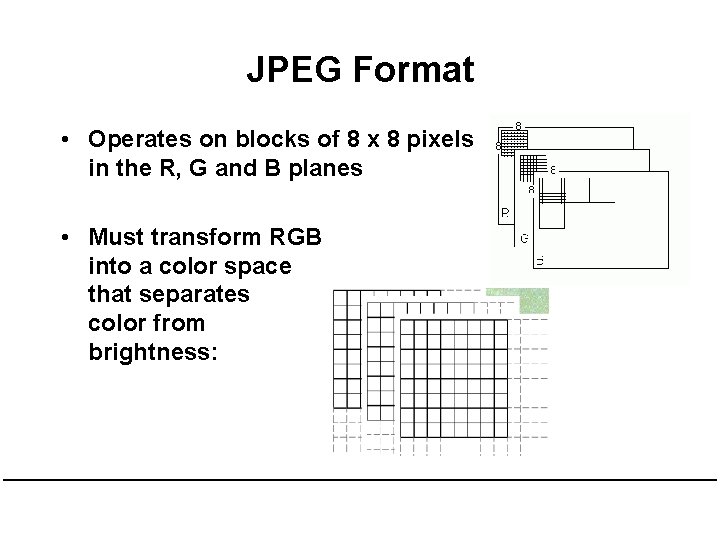 JPEG Format

• Operates on blocks of 8 x 8 pixels in the R, G and B planes

• Must transform RGB into a color space that separates color from brightness:

8
8
8
8
R
G
B